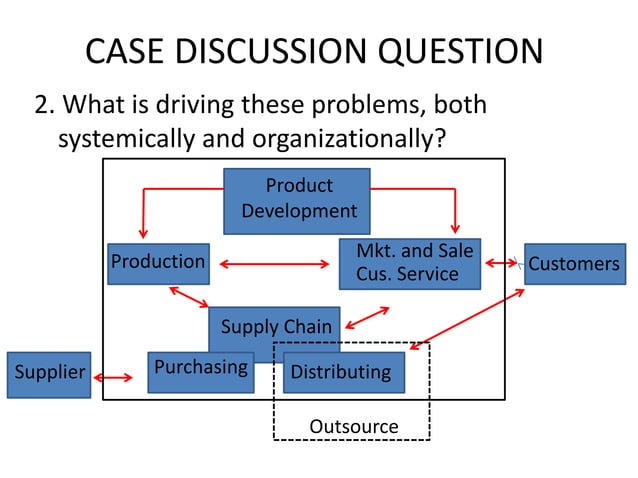 CASE DISCUSSION QUESTION

2. What is driving these problems, both systemically and organizationally?

Product Development

Production

Mkt. and Sale Cus. Service

Customers

Supply Chain

Supplier

Purchasing

Distributing

Outsource